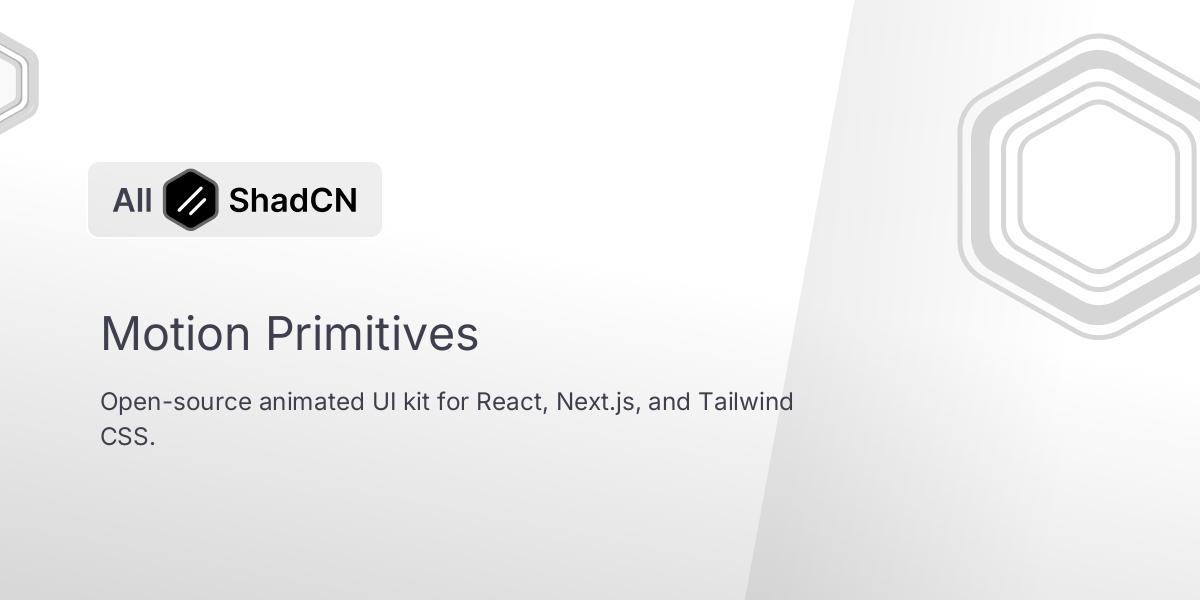 All ShadCN

Motion Primitives

Open-source animated UI kit for React, Next.js, and Tailwind CSS.